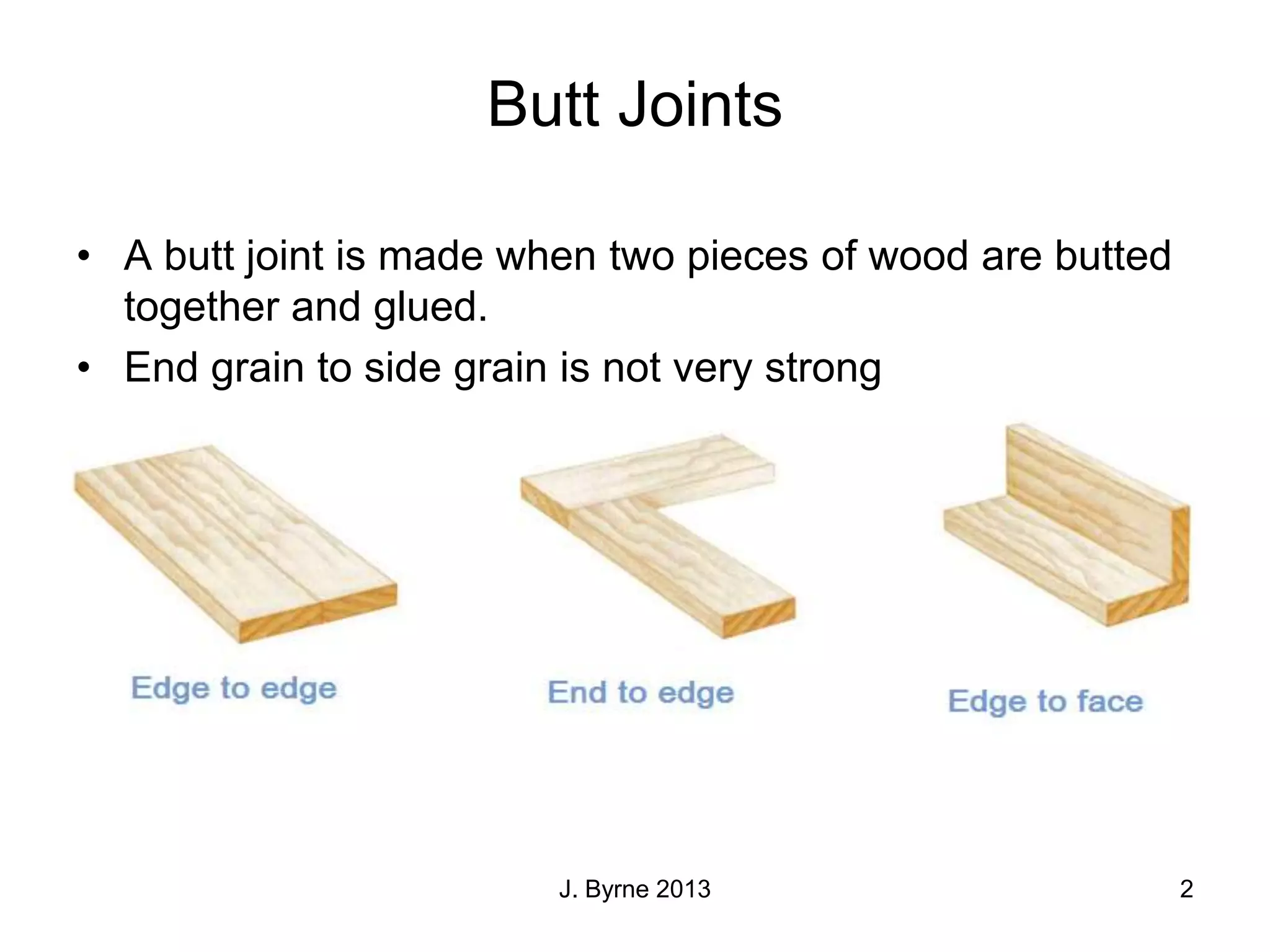 Butt Joints

• A butt joint is made when two pieces of wood are butted together and glued.
• End grain to side grain is not very strong

Edge to edge

End to edge

Edge to face

J. Byrne 2013

2